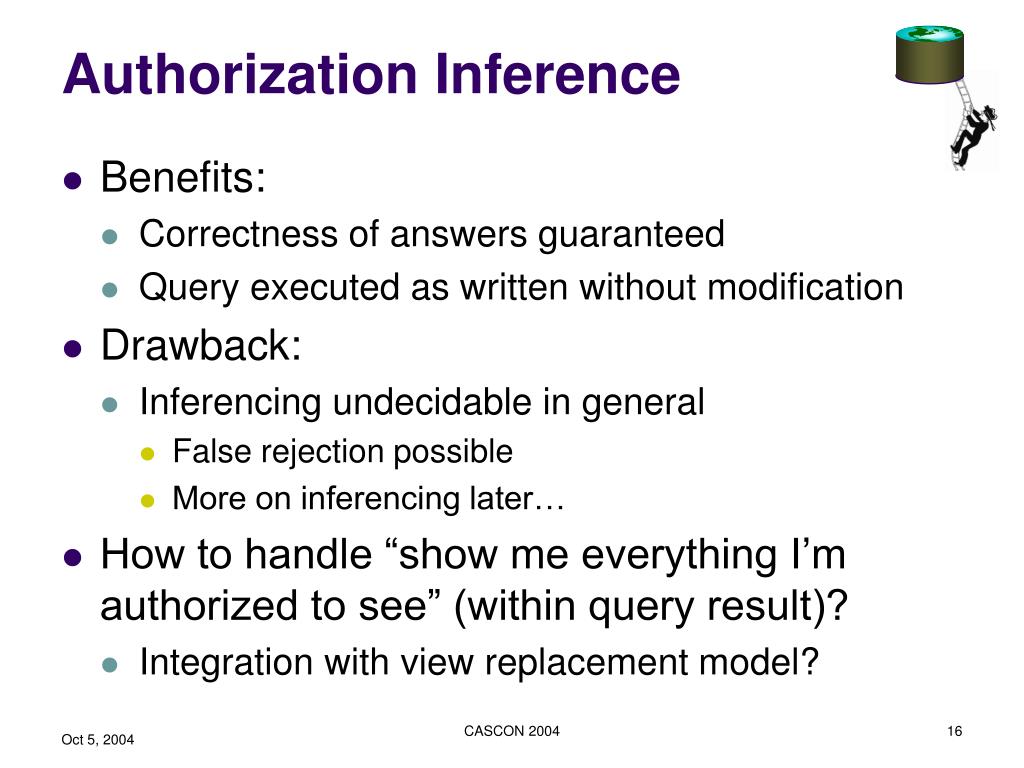 Authorization Inference

- Benefits:
  - Correctness of answers guaranteed
  - Query executed as written without modification
- Drawback:
  - Inferencing undecidable in general
    - False rejection possible
    - More on inferencing later…
- How to handle “show me everything I’m authorized to see” (within query result)?
  - Integration with view replacement model?

Oct 5, 2004

CASCON 2004

16